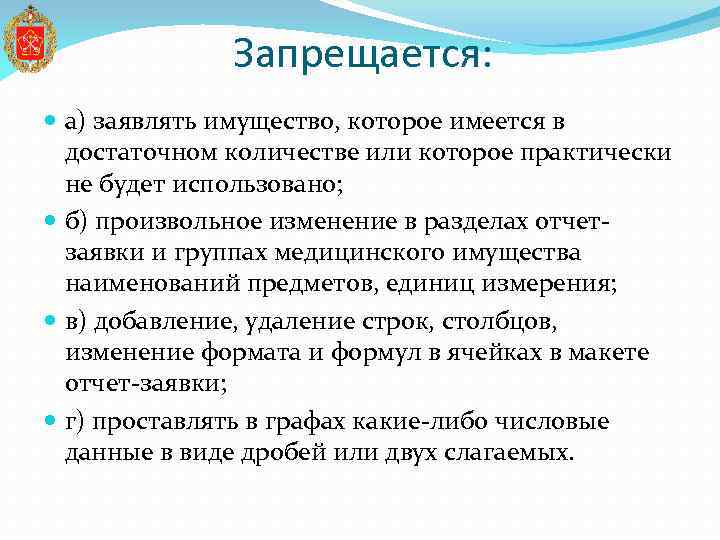 Запрещается:

а) заявлять имущество, которое имеется в достаточном количестве или которое практически не будет использовано;

б) произвольное изменение в разделах отчет-заявки и группах медицинского имущества наименований предметов, единиц измерения;

в) добавление, удаление строк, столбцов, изменение формата и формул в ячейках в макете отчет-заявки;

г) проставлять в графах какие-либо числовые данные в виде дробей или двух слагаемых.